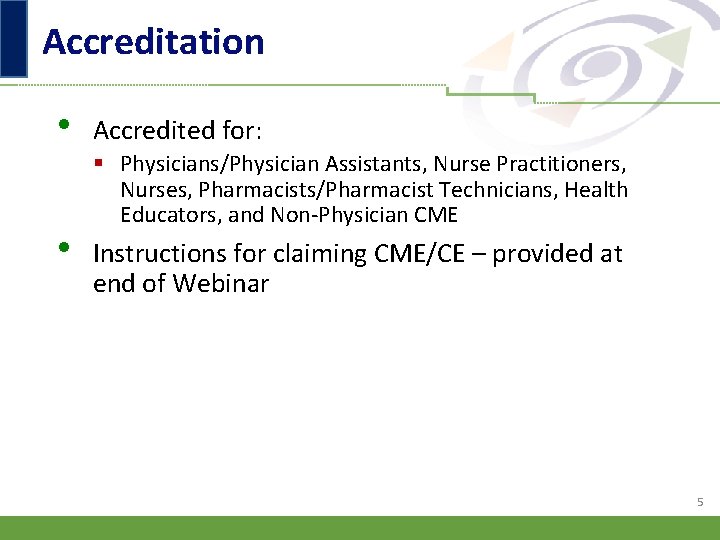 Accreditation

• Accredited for:
 ▪ Physicians/Physician Assistants, Nurse Practitioners, Nurses, Pharmacists/Pharmacist Technicians, Health Educators, and Non-Physician CME

• Instructions for claiming CME/CE – provided at end of Webinar

5